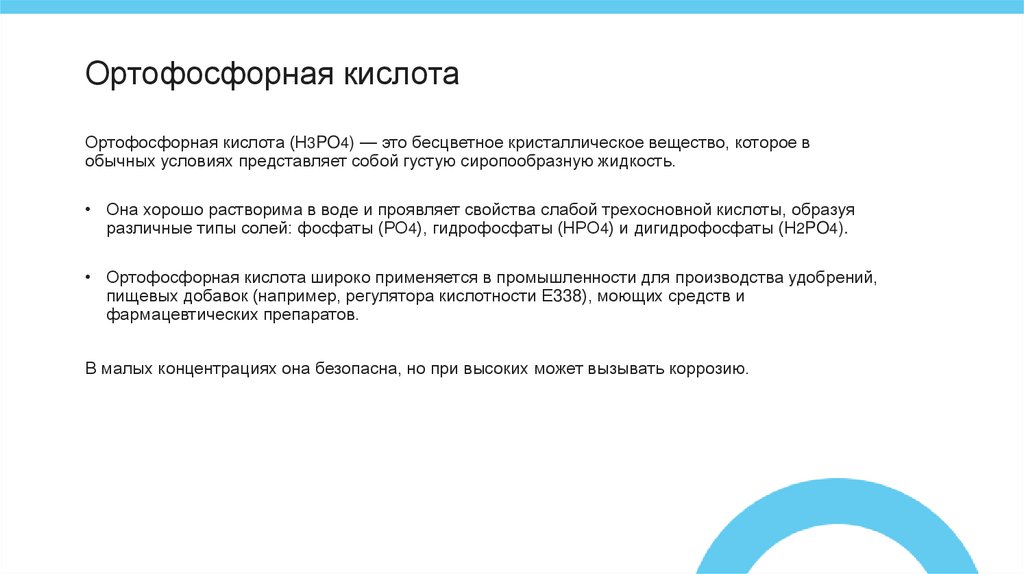 Ортофосфорная кислота

Ортофосфорная кислота ($H_3PO_4$) — это бесцветное кристаллическое вещество, которое в обычных условиях представляет собой густую сиропообразную жидкость.

• Она хорошо растворима в воде и проявляет свойства слабой трехосновной кислоты, образуя различные типы солей: фосфаты ($PO_4$), гидрофосфаты ($HPO_4$) и дигидрофосфаты ($H_2PO_4$).

• Ортофосфорная кислота широко применяется в промышленности для производства удобрений, пищевых добавок (например, регулятора кислотности E338), моющих средств и фармацевтических препаратов.

В малых концентрациях она безопасна, но при высоких может вызывать коррозию.